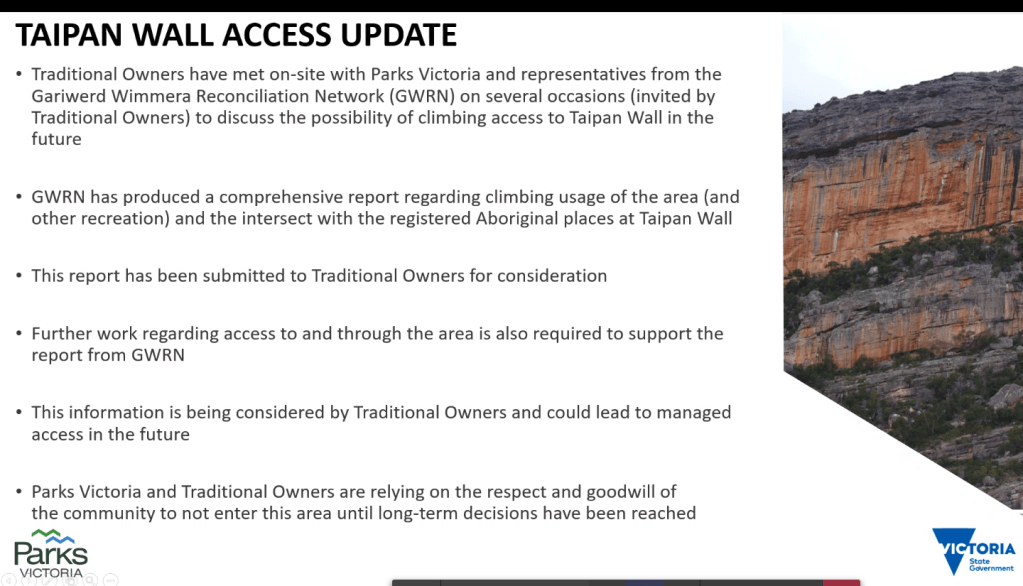 TAIPAN WALL ACCESS UPDATE

• Traditional Owners have met on-site with Parks Victoria and representatives from the Gariwerd Wimmera Reconciliation Network (GWRN) on several occasions (invited by Traditional Owners) to discuss the possibility of climbing access to Taipan Wall in the future

• GWRN has produced a comprehensive report regarding climbing usage of the area (and other recreation) and the intersect with the registered Aboriginal places at Taipan Wall

• This report has been submitted to Traditional Owners for consideration

• Further work regarding access to and through the area is also required to support the report from GWRN

• This information is being considered by Traditional Owners and could lead to managed access in the future

• Parks Victoria and Traditional Owners are relying on the respect and goodwill of the community to not enter this area until long-term decisions have been reached

Parks VICTORIA

VICTORIA State Government